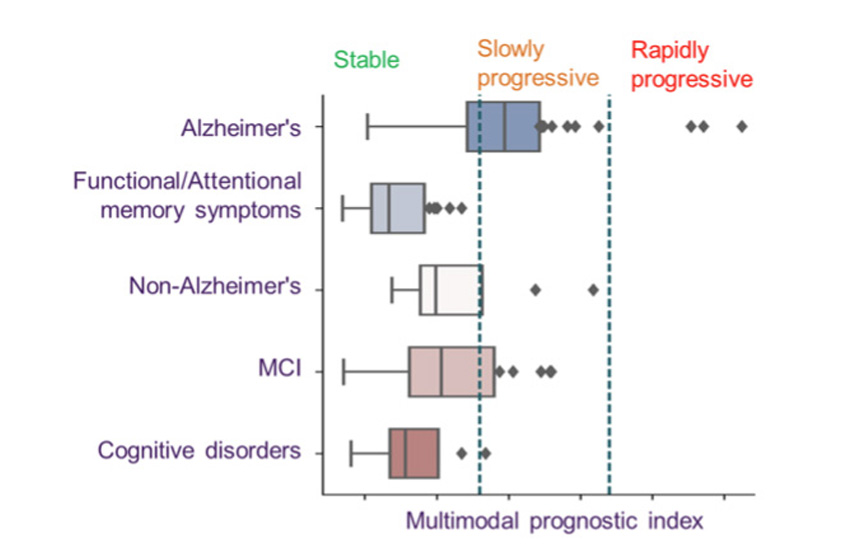 Stable
Slowly progressive
Rapidly progressive

Alzheimer's
Functional/Attentional memory symptoms
Non-Alzheimer's
MCI
Cognitive disorders

Multimodal prognostic index